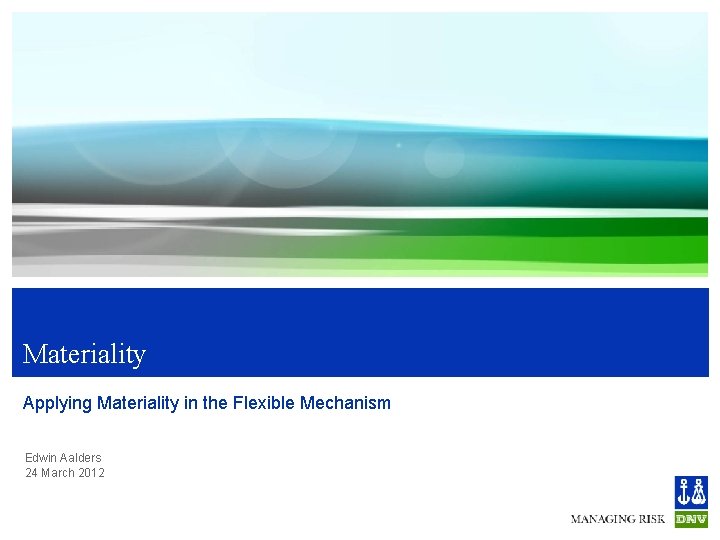 Materiality

Applying Materiality in the Flexible Mechanism

Edwin Aalders
24 March 2012

MANAGING RISK DNV